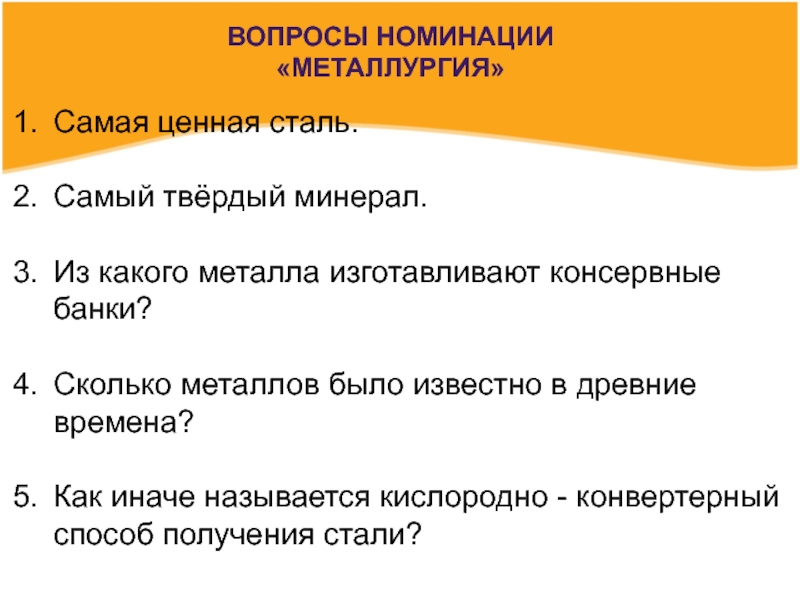 ВОПРОСЫ НОМИНАЦИИ
«МЕТАЛЛУРГИЯ»

1. Самая ценная сталь.

2. Самый твёрдый минерал.

3. Из какого металла изготавливают консервные банки?

4. Сколько металлов было известно в древние времена?

5. Как иначе называется кислородно - конвертерный способ получения стали?